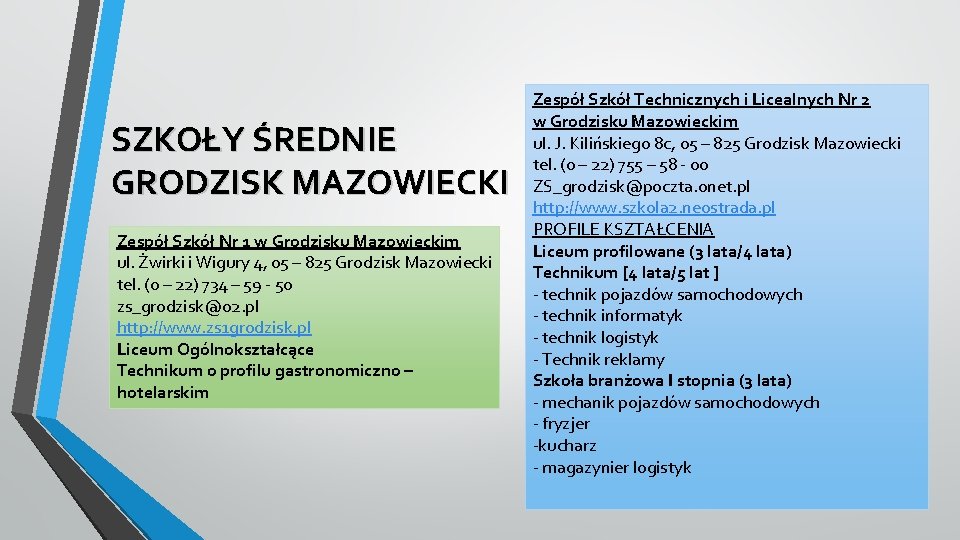 SZKOŁY ŚREDNIE GRODZISK MAZOWIECKI

Zespół Szkół Nr 1 w Grodzisku Mazowieckim
ul. Żwirki i Wigury 4, 05 – 825 Grodzisk Mazowiecki
tel. (0 – 22) 734 – 59 - 50
zs_grodzisk@o2.pl
http://www.zs1grodzisk.pl
Liceum Ogólnokształcące
Technikum o profilu gastronomiczno – hotelarskim

Zespół Szkół Technicznych i Licealnych Nr 2 w Grodzisku Mazowieckim
ul. J. Kilińskiego 8c, 05 – 825 Grodzisk Mazowiecki
tel. (0 – 22) 755 – 58 - 00
ZS_grodzisk@poczta.onet.pl
http://www.szkola2.neostrada.pl
PROFILE KSZTAŁCENIA
Liceum profilowane (3 lata/4 lata)
Technikum [4 lata/5 lat ]
- technik pojazdów samochodowych
- technik informatyk
- technik logistyk
- Technik reklamy
Szkoła branżowa I stopnia (3 lata)
- mechanik pojazdów samochodowych
- fryzjer
-kucharz
- magazynier logistyk